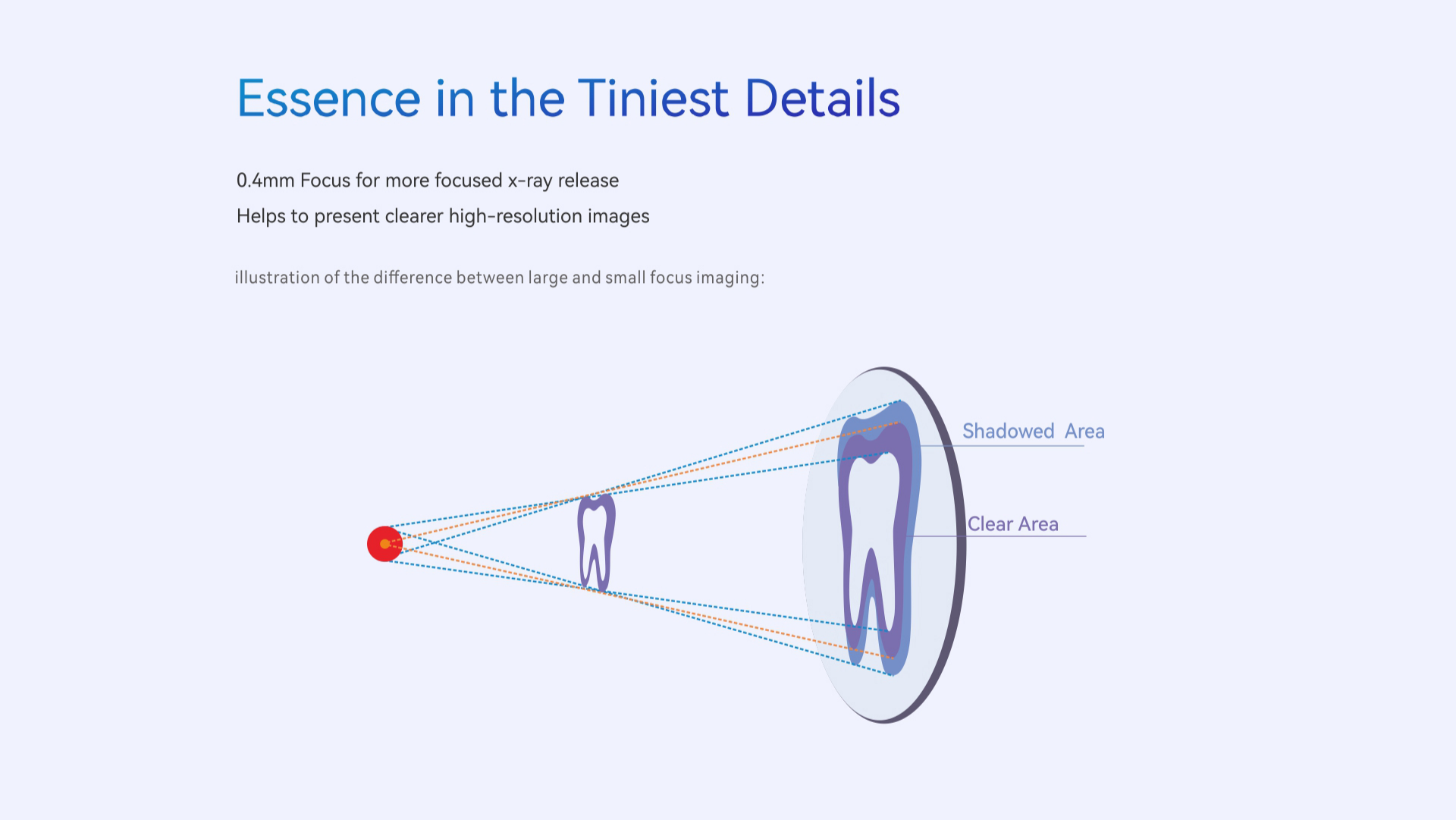 Essence in the Tiniest Details

0.4mm Focus for more focused x-ray release

Helps to present clearer high-resolution images

illustration of the difference between large and small focus imaging:

Shadowed Area

Clear Area